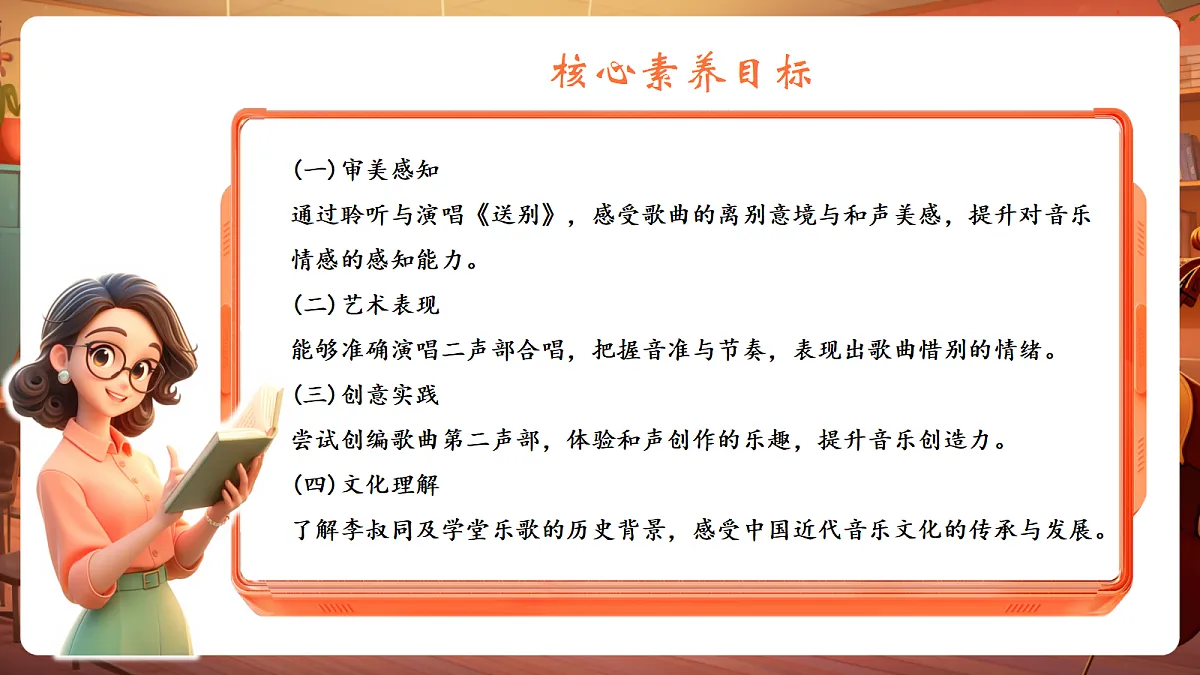 核心素养目标

(一) 审美感知
通过聆听与演唱《送别》，感受歌曲的离别意境与和声美感，提升对音乐情感的感知能力。
(二) 艺术表现
能够准确演唱二声部合唱，把握音准与节奏，表现出歌曲惜别的情绪。
(三) 创意实践
尝试创编歌曲第二声部，体验和声创作的乐趣，提升音乐创造力。
(四) 文化理解
了解李叔同及学堂乐歌的历史背景，感受中国近代音乐文化的传承与发展。